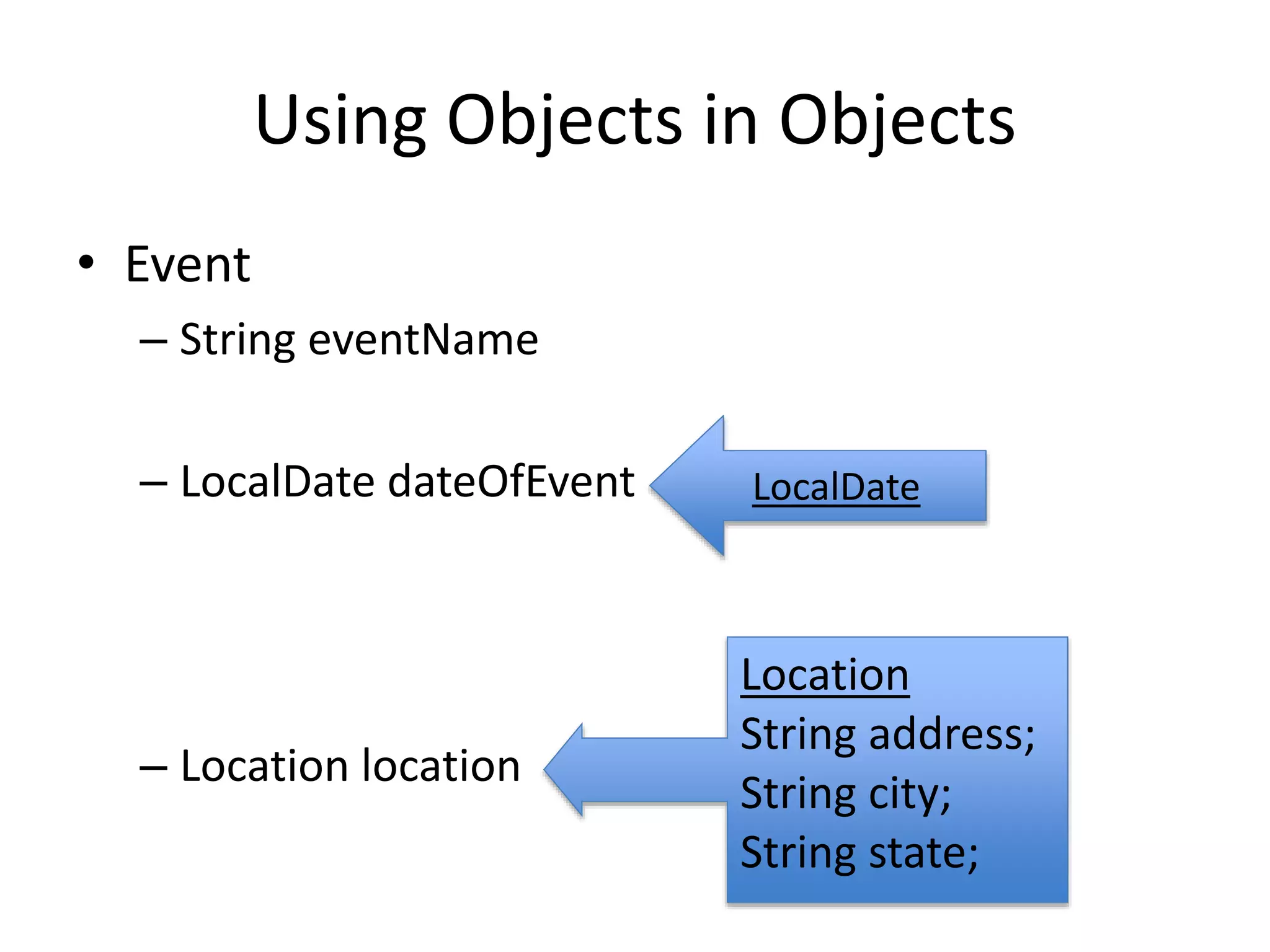 Using Objects in Objects

• Event

– String eventName

– LocalDate dateOfEvent

LocalDate

– Location location

Location
String address;
String city;
String state;